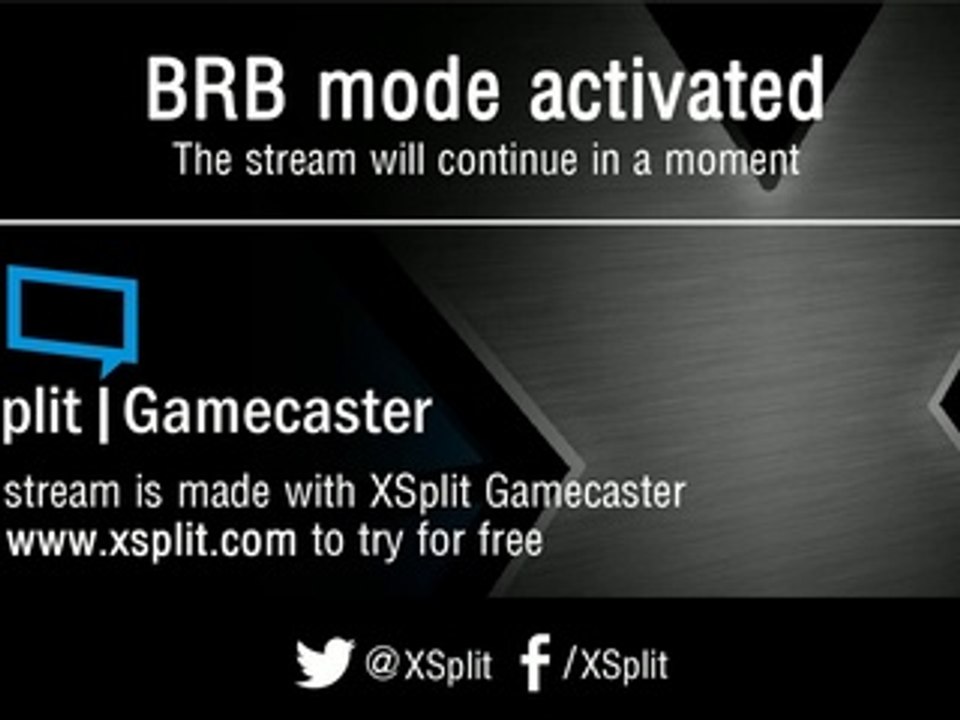 BRB mode activated
The stream will continue in a moment

plit | Gamecaster

stream is made with XSplit Gamecaster
www.xsplit.com to try for free

@XSplit /XSplit